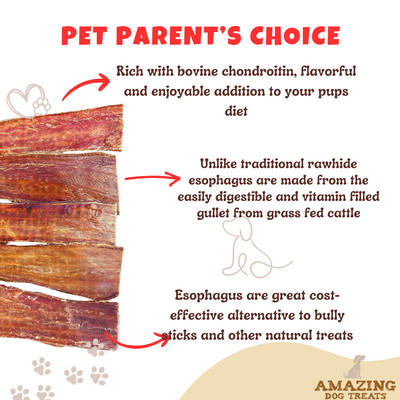 PET PARENT'S CHOICE

Rich with bovine chondroitin, flavorful and enjoyable addition to your pups diet

Unlike traditional rawhide esophagus are made from the easily digestible and vitamin filled gullet from grass fed cattle

Esophagus are great cost-effective alternative to bully sticks and other natural treats

AMAZING
DOG TREATS